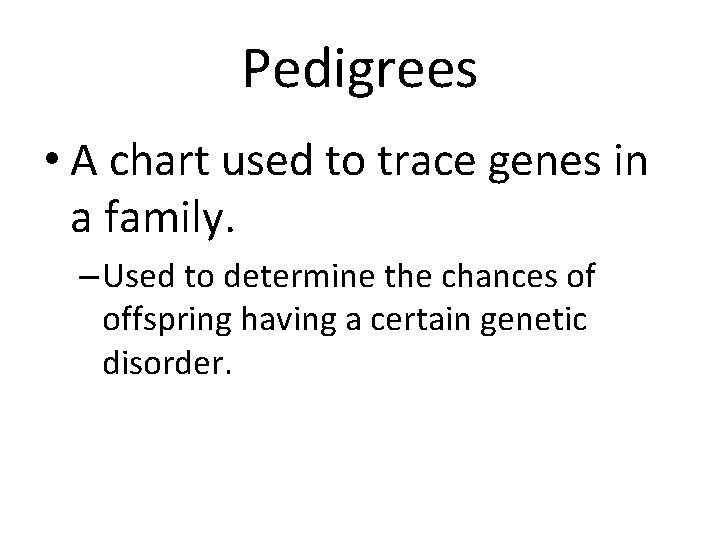 Pedigrees

• A chart used to trace genes in a family.

– Used to determine the chances of offspring having a certain genetic disorder.